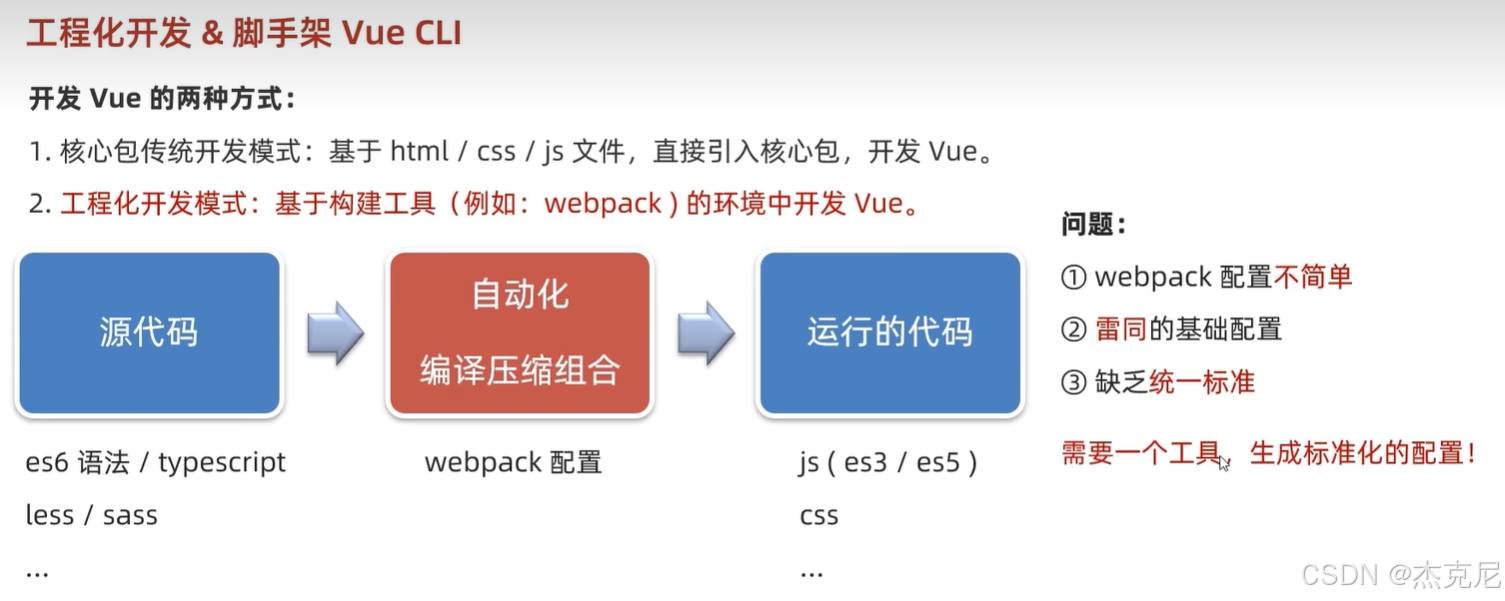 工程化开发 & 脚手架 Vue CLI

开发 Vue 的两种方式：

1. 核心包传统开发模式：基于 html / css / js 文件，直接引入核心包，开发 Vue。

2. 工程化开发模式：基于构建工具（例如：webpack ) 的环境中开发 Vue。

源代码

自动化
编译压缩组合

运行的代码

es6 语法 / typescript
less / sass
...

webpack 配置

js ( es3 / es5 )
css
...

问题：
① webpack 配置不简单
② 雷同的基础配置
③ 缺乏统一标准

需要一个工具，生成标准化的配置！

CSDN @杰克尼